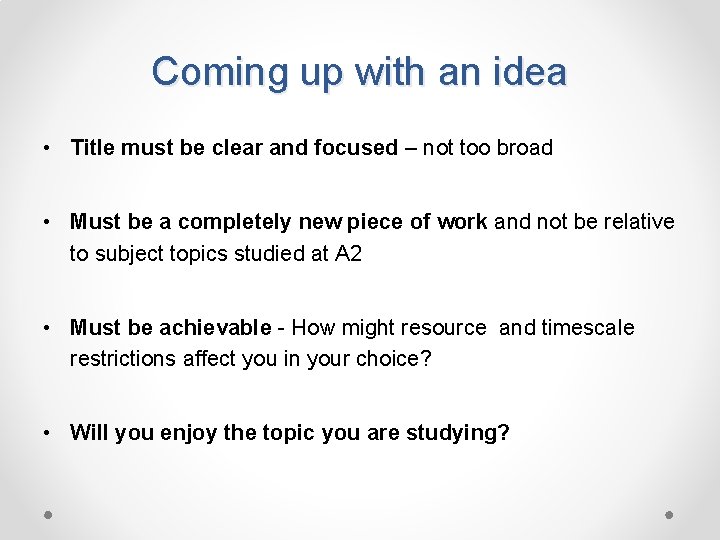 Coming up with an idea

• Title must be clear and focused – not too broad

• Must be a completely new piece of work and not be relative to subject topics studied at A2

• Must be achievable - How might resource and timescale restrictions affect you in your choice?

• Will you enjoy the topic you are studying?